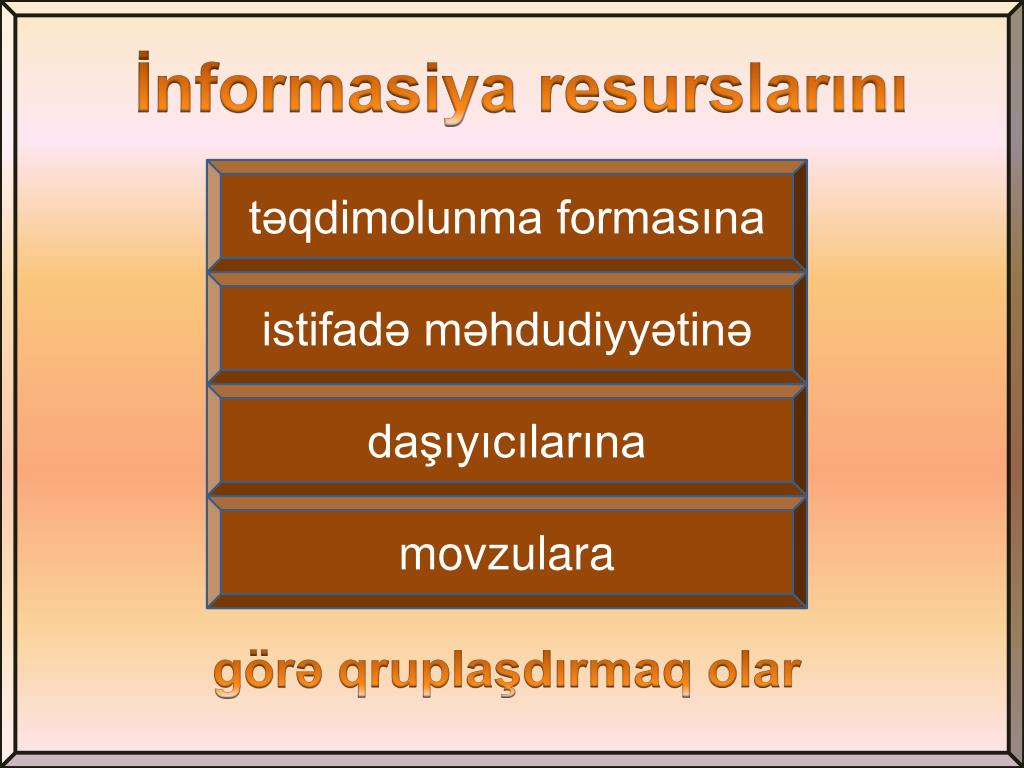 İnformasiya resurslarını

təqdimolunma formasına

istifadə məhdudiyyətinə

daşıyıcılarına

movzulara

görə qruplaşdırmaq olar